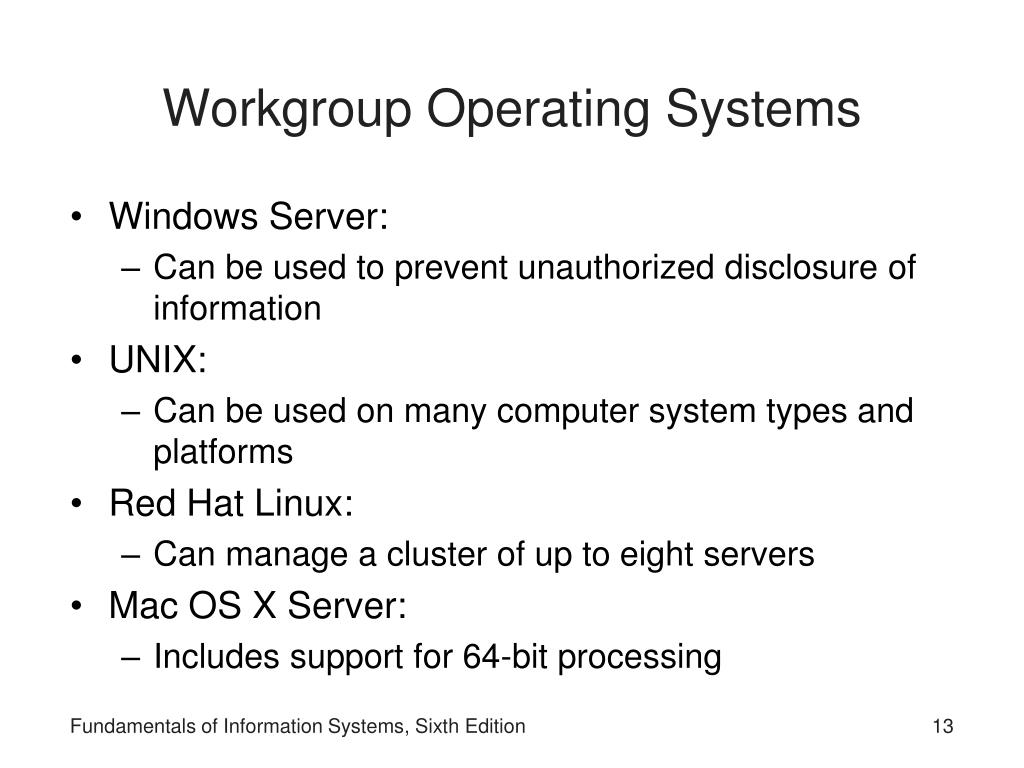 Workgroup Operating Systems

• Windows Server:
– Can be used to prevent unauthorized disclosure of information
• UNIX:
– Can be used on many computer system types and platforms
• Red Hat Linux:
– Can manage a cluster of up to eight servers
• Mac OS X Server:
– Includes support for 64-bit processing

Fundamentals of Information Systems, Sixth Edition

13